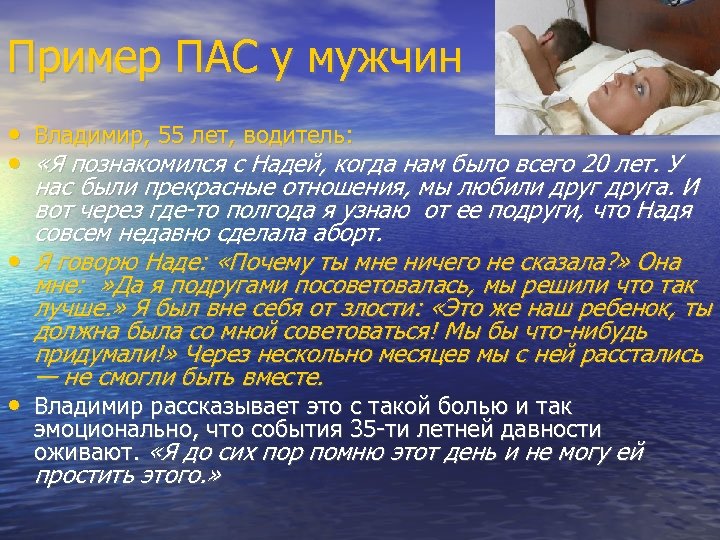 Пример ПАС у мужчин

• Владимир, 55 лет, водитель:
• «Я познакомился с Надей, когда нам было всего 20 лет. У нас были прекрасные отношения, мы любили друг друга. И вот через где-то полгода я узнаю  от ее подруги, что Надя совсем недавно сделала аборт.
• Я говорю Наде: «Почему ты мне ничего не сказала?» Она мне:  »Да я подругами посоветовалась, мы решили что так лучше.» Я был вне себя от злости: «Это же наш ребенок, ты должна была со мной советоваться! Мы бы что-нибудь придумали!» Через несколько месяцев мы с ней расстались — не смогли быть вместе.
• Владимир рассказывает это с такой болью и так эмоционально, что события 35-ти летней давности оживают. «Я до сих пор помню этот день и не могу ей простить этого.»